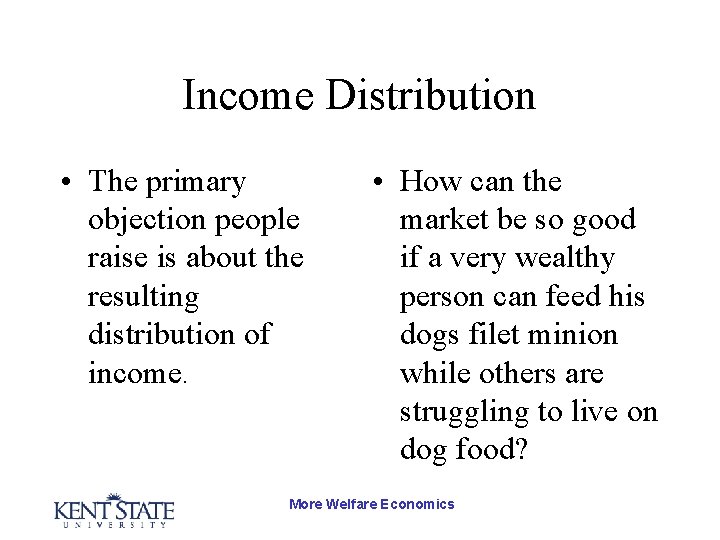 Income Distribution

• The primary objection people raise is about the resulting distribution of income.

• How can the market be so good if a very wealthy person can feed his dogs filet minion while others are struggling to live on dog food?

KENT STATE UNIVERSITY

More Welfare Economics